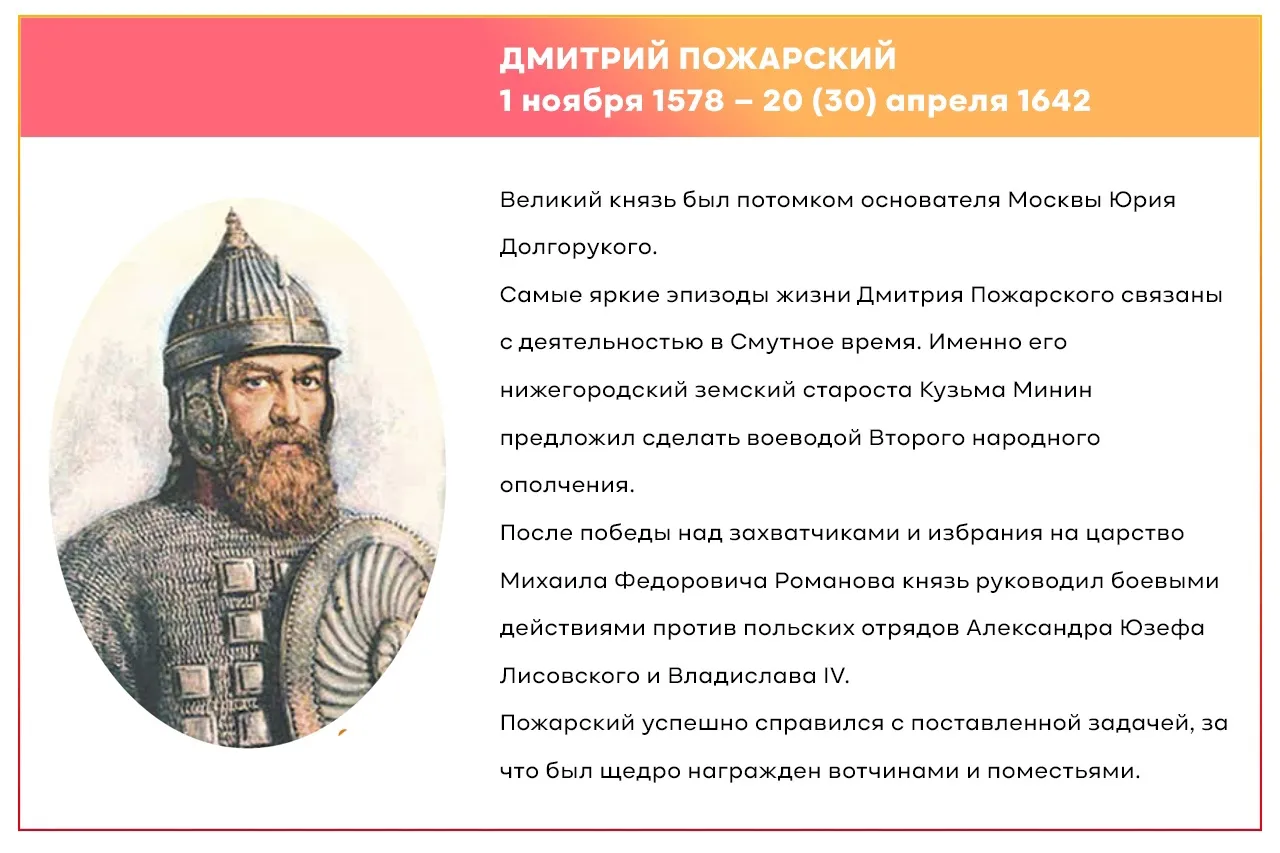 ДМИТРИЙ ПОЖАРСКИЙ
1 ноября 1578 – 20 (30) апреля 1642

Великий князь был потомком основателя Москвы Юрия Долгорукого.
Самые яркие эпизоды жизни Дмитрия Пожарского связаны с деятельностью в Смутное время. Именно его нижегородский земский староста Кузьма Минин предложил сделать воеводой Второго народного ополчения.
После победы над захватчиками и избрания на царство Михаила Федоровича Романова князь руководил боевыми действиями против польских отрядов Александра Юзефа Лисовского и Владислава IV.
Пожарский успешно справился с поставленной задачей, за что был щедро награжден вотчинами и поместьями.